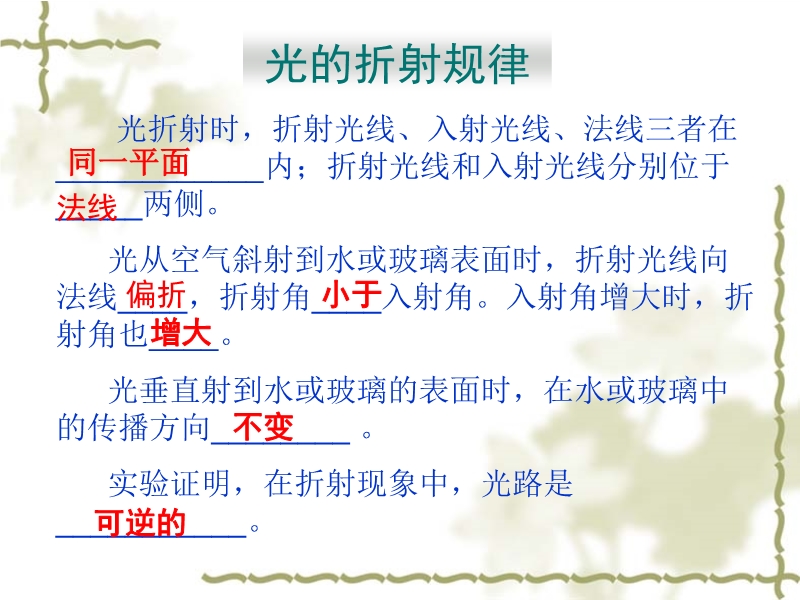 光的折射规律

光折射时，折射光线、入射光线、法线三者在同一平面内；折射光线和入射光线分别位于法线两侧。

光从空气斜射到水或玻璃表面时，折射光线向法线偏折，折射角小于入射角。入射角增大时，折射角也增大。

光垂直射到水或玻璃的表面时，在水或玻璃中的传播方向不变。

实验证明，在折射现象中，光路是可逆的。